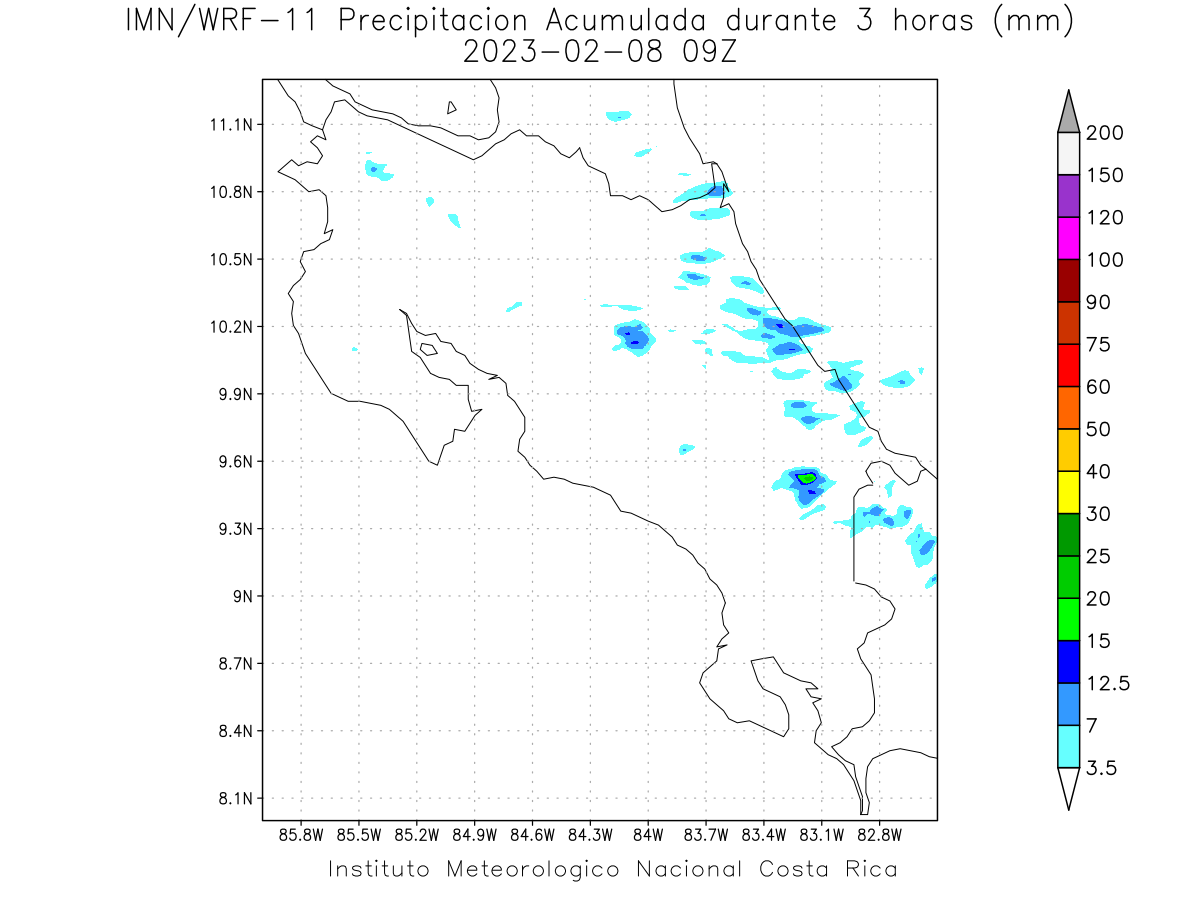 IMN/WRF-11 Precipitacion Acumulada durante 3 horas (mm)
2023-02-08 09Z

11.1N
10.8N
10.5N
10.2N
9.9N
9.6N
9.3N
9N
8.7N
8.4N
8.1N

85.8W 85.5W 85.2W 84.9W 84.6W 84.3W 84W 83.7W 83.4W 83.1W 82.8W

200
150
120
100
90
75
60
50
40
30
25
20
15
12.5
7
3.5

Instituto Meteorologico Nacional Costa Rica